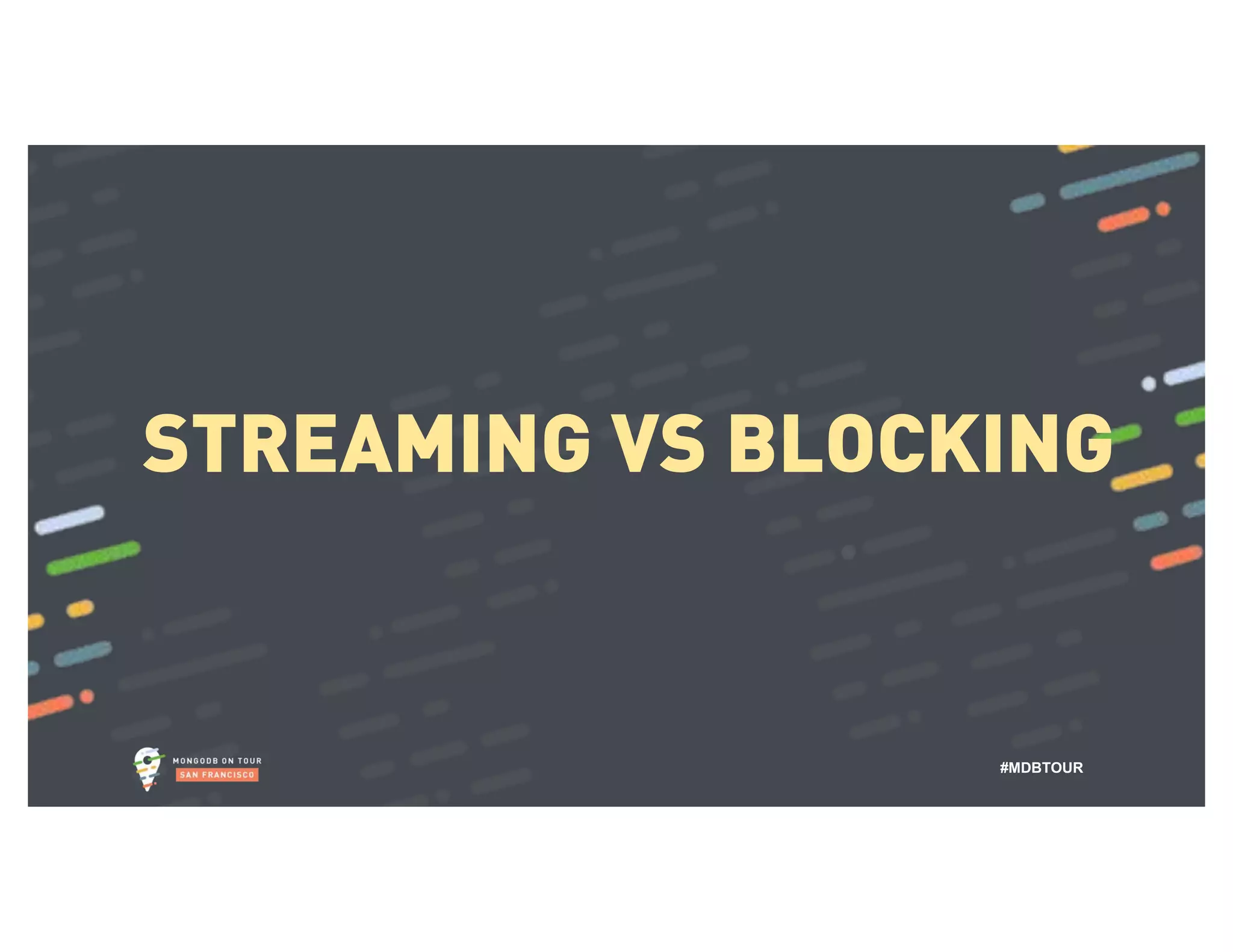 STREAMING VS BLOCKING

MONGODB ON TOUR
SAN FRANCISCO

#MDBTOUR